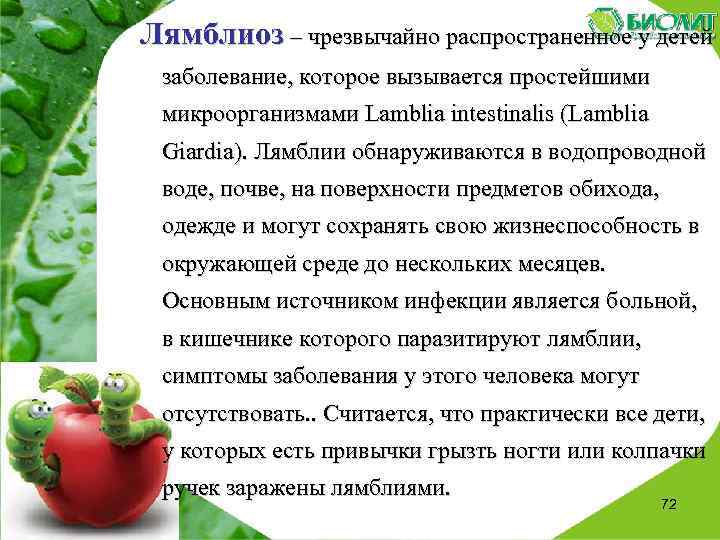 БИОЛИТ

Лямблиоз – чрезвычайно распространенное у детей заболевание, которое вызывается простейшими микроорганизмами Lamblia intestinalis (Lamblia Giardia). Лямблии обнаруживаются в водопроводной воде, почве, на поверхности предметов обихода, одежде и могут сохранять свою жизнеспособность в окружающей среде до нескольких месяцев. Основным источником инфекции является больной, в кишечнике которого паразитируют лямблии, симптомы заболевания у этого человека могут отсутствовать.. Считается, что практически все дети, у которых есть привычки грызть ногти или колпачки ручек заражены лямблиями.

72